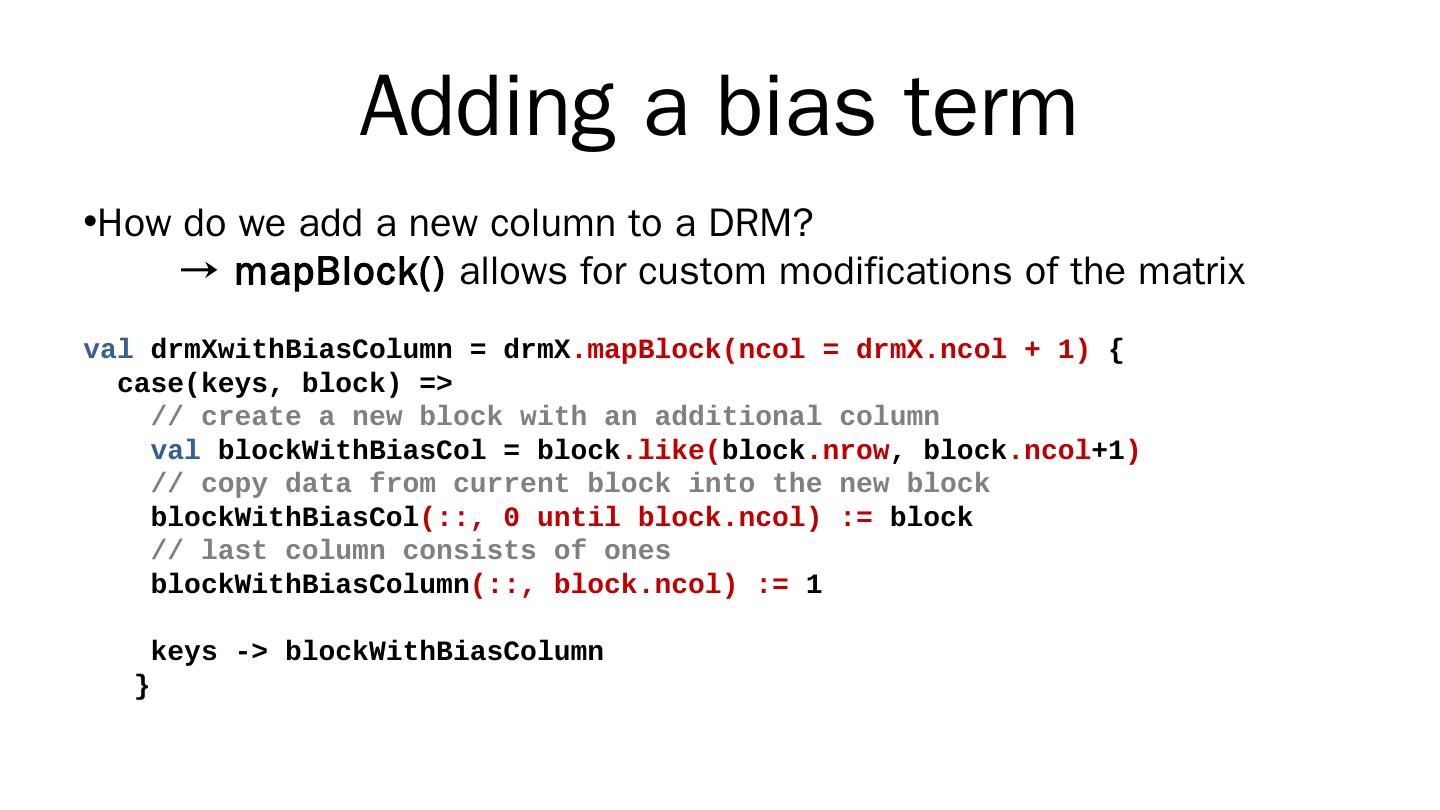 Adding a bias term

•How do we add a new column to a DRM?

→ mapBlock() allows for custom modifications of the matrix

val drmXwithBiasColumn = drmX.mapBlock(ncol = drmX.ncol + 1) {
  case(keys, block) =>
    // create a new block with an additional column
    val blockWithBiasCol = block.like(block.nrow, block.ncol+1)
    // copy data from current block into the new block
    blockWithBiasCol(::, 0 until block.ncol) := block
    // last column consists of ones
    blockWithBiasColumn(::, block.ncol) := 1

    keys -> blockWithBiasColumn
   }